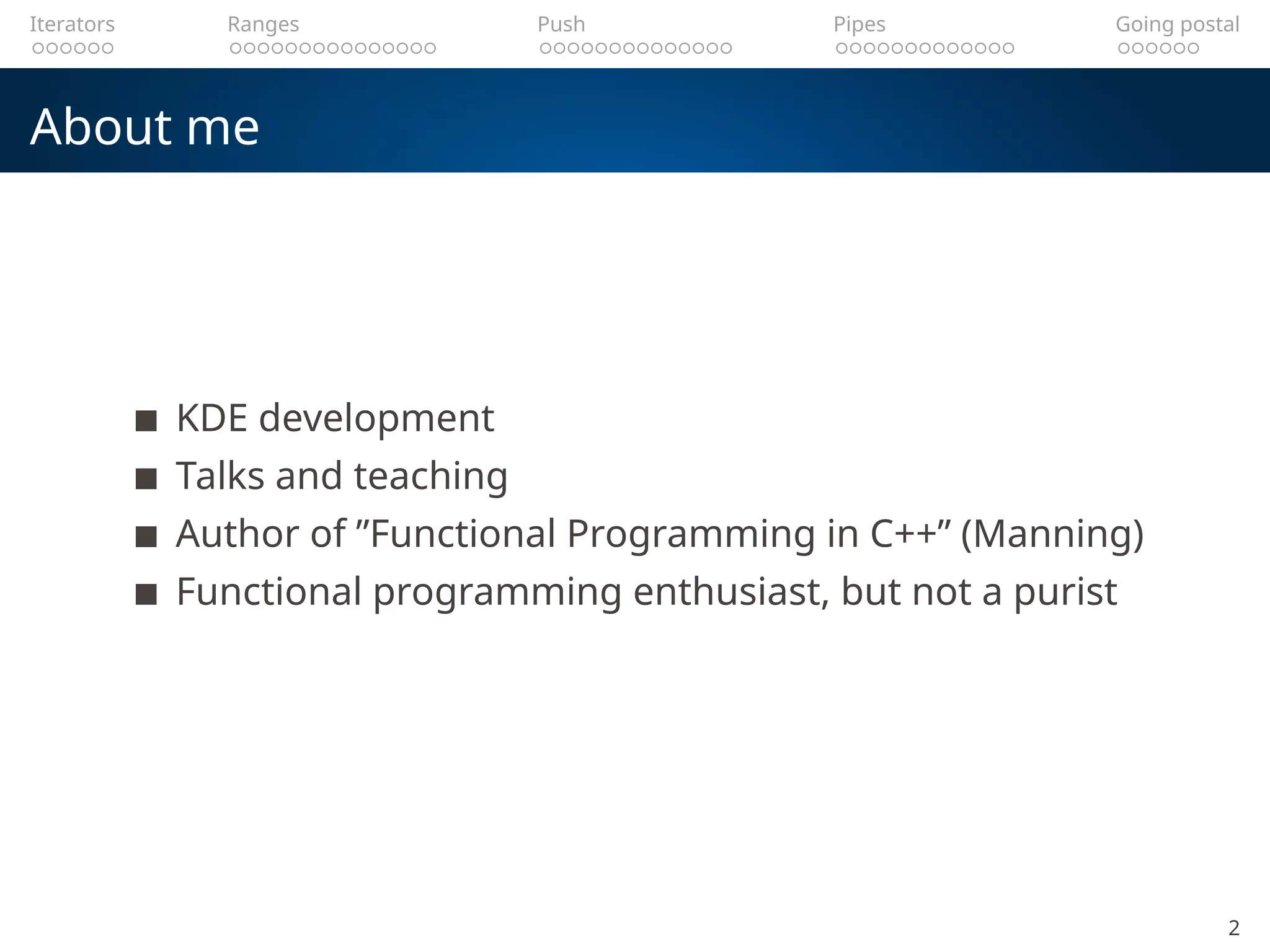 Iterators Ranges Push Pipes Going postal

About me

■ KDE development
■ Talks and teaching
■ Author of ”Functional Programming in C++” (Manning)
■ Functional programming enthusiast, but not a purist

2